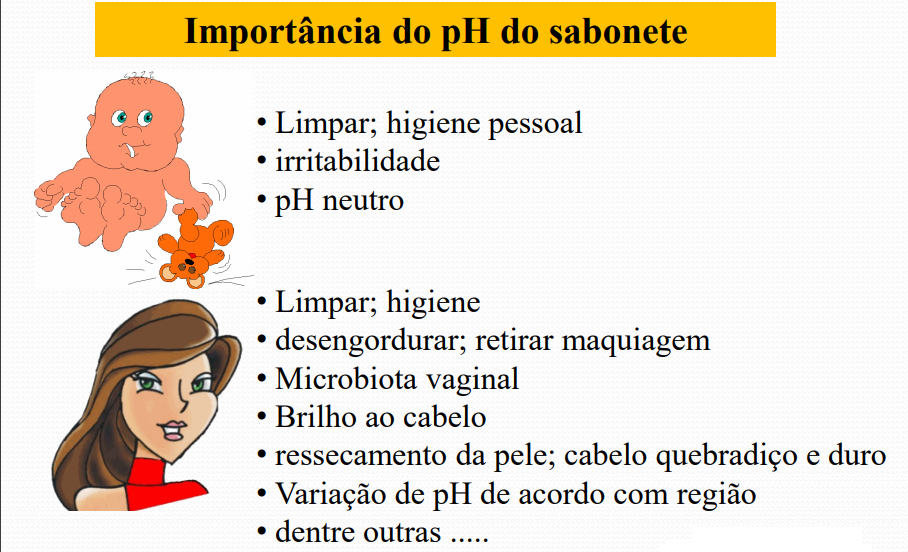 Importância do pH do sabonete

• Limpar; higiene pessoal
• irritabilidade
• pH neutro

• Limpar; higiene
• desengordurar; retirar maquiagem
• Microbiota vaginal
• Brilho ao cabelo
• ressecamento da pele; cabelo quebradiço e duro
• Variação de pH de acordo com região
• dentre outras .....